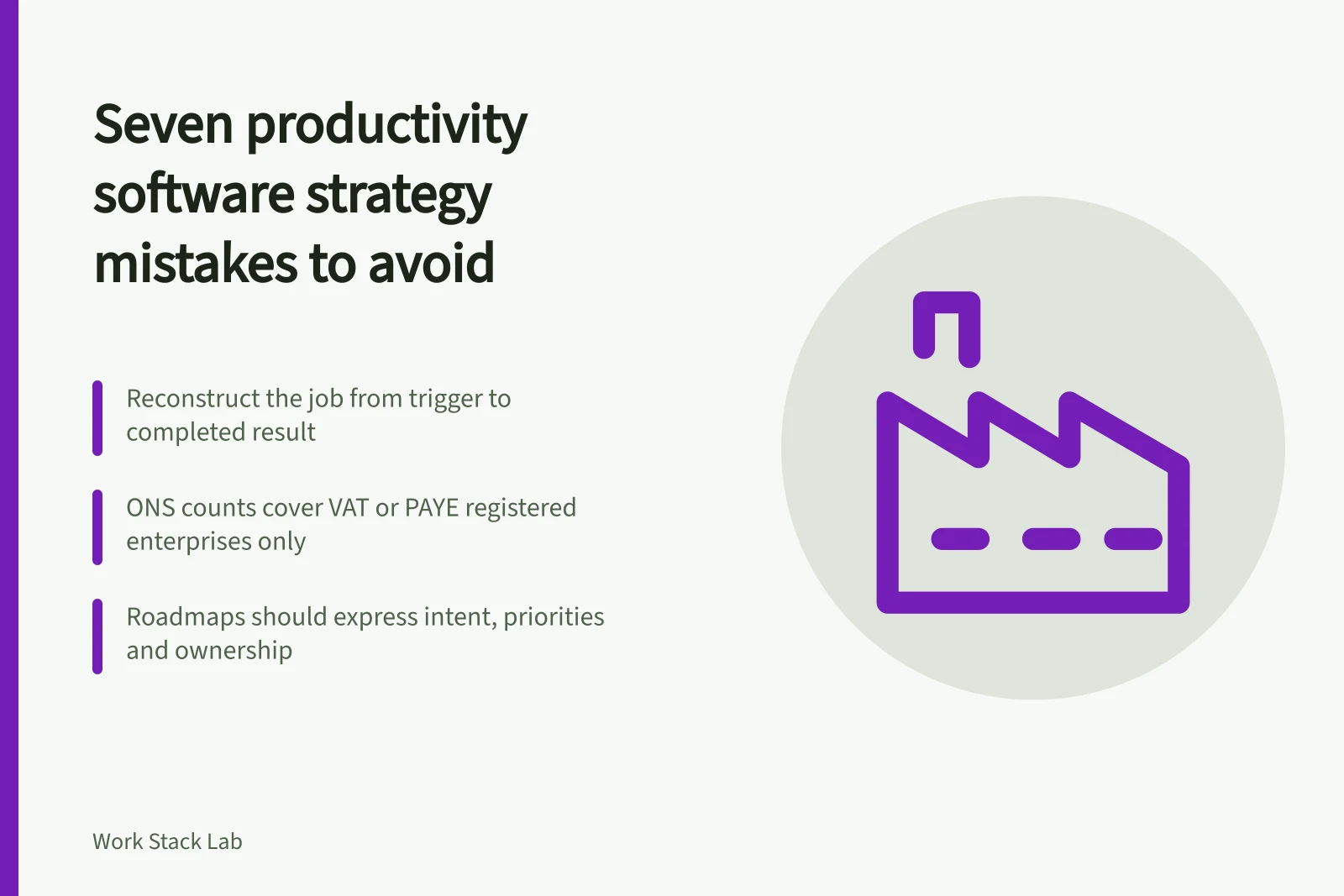 Seven productivity software strategy mistakes to avoid

Reconstruct the job from trigger to completed result

ONS counts cover VAT or PAYE registered enterprises only

Roadmaps should express intent, priorities and ownership

Work Stack Lab